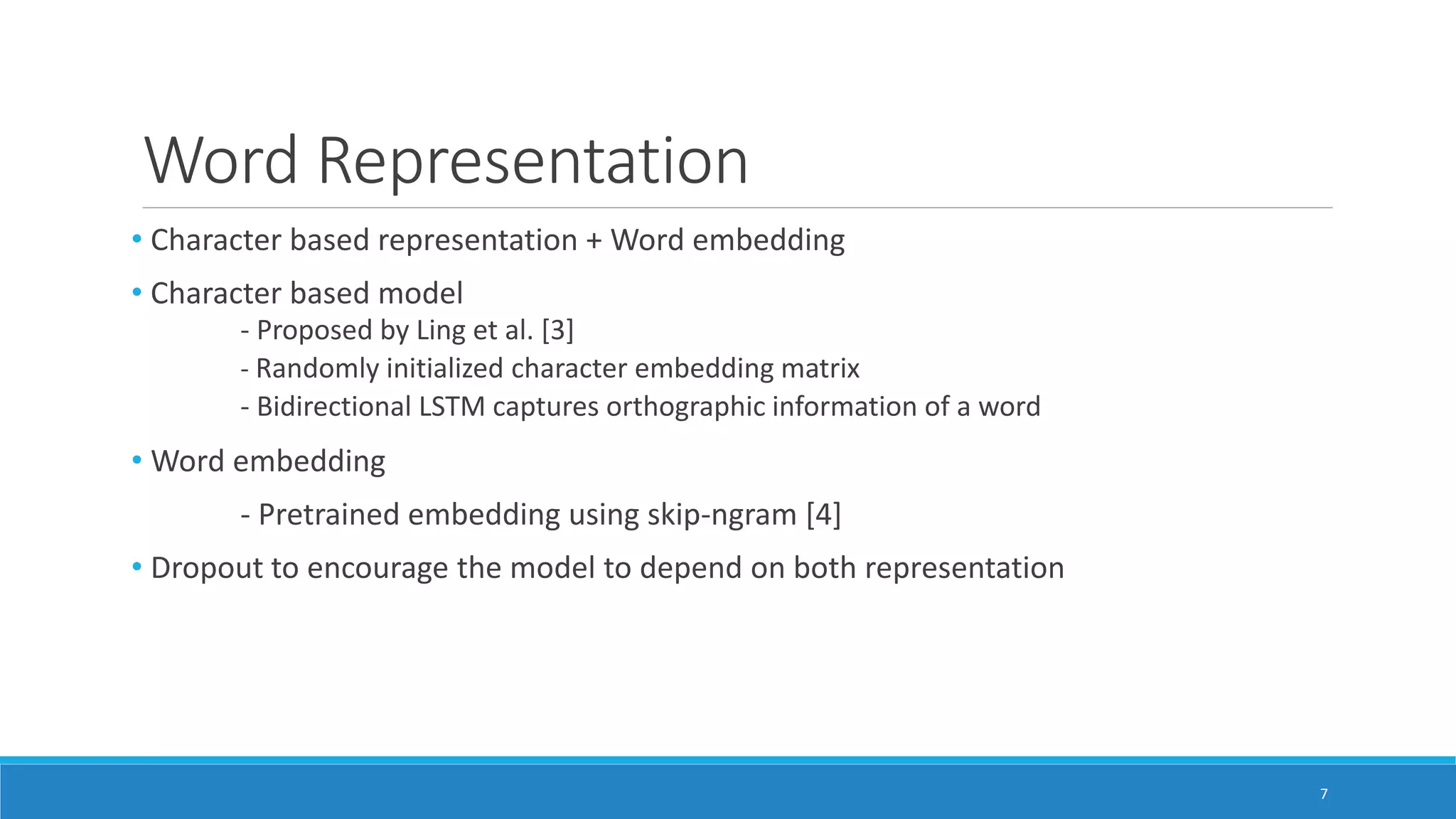 Word Representation

• Character based representation + Word embedding

• Character based model
- Proposed by Ling et al. [3]
- Randomly initialized character embedding matrix
- Bidirectional LSTM captures orthographic information of a word

• Word embedding
- Pretrained embedding using skip-ngram [4]

• Dropout to encourage the model to depend on both representation

7